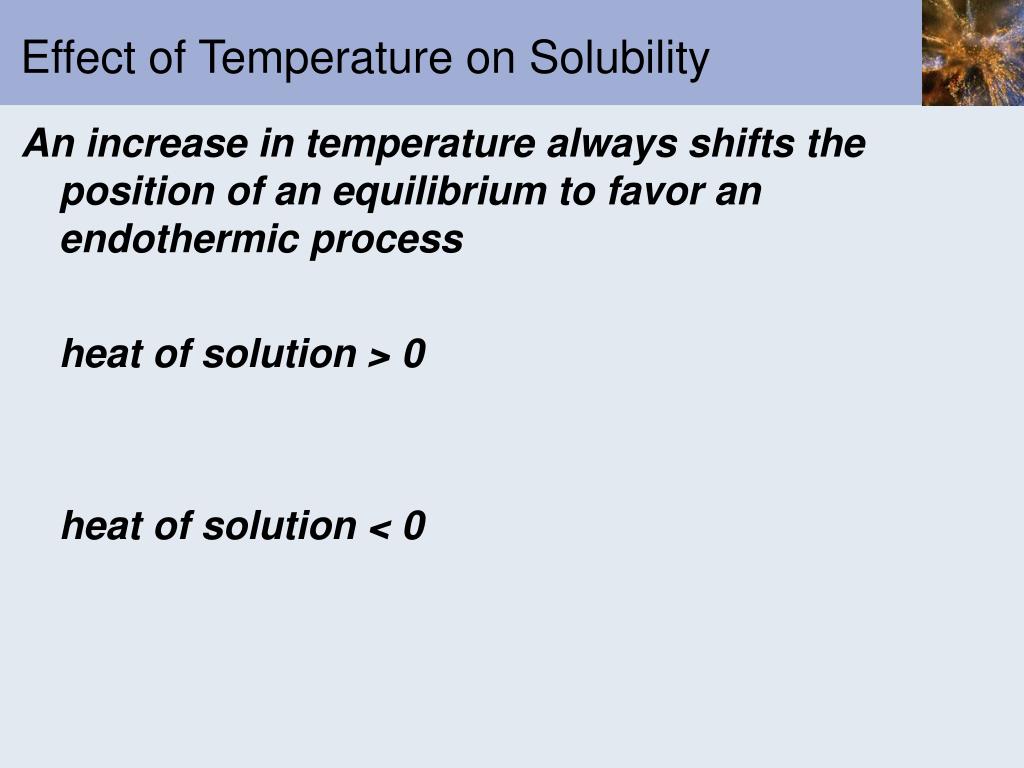 Effect of Temperature on Solubility

An increase in temperature always shifts the position of an equilibrium to favor an endothermic process

heat of solution > 0

heat of solution < 0